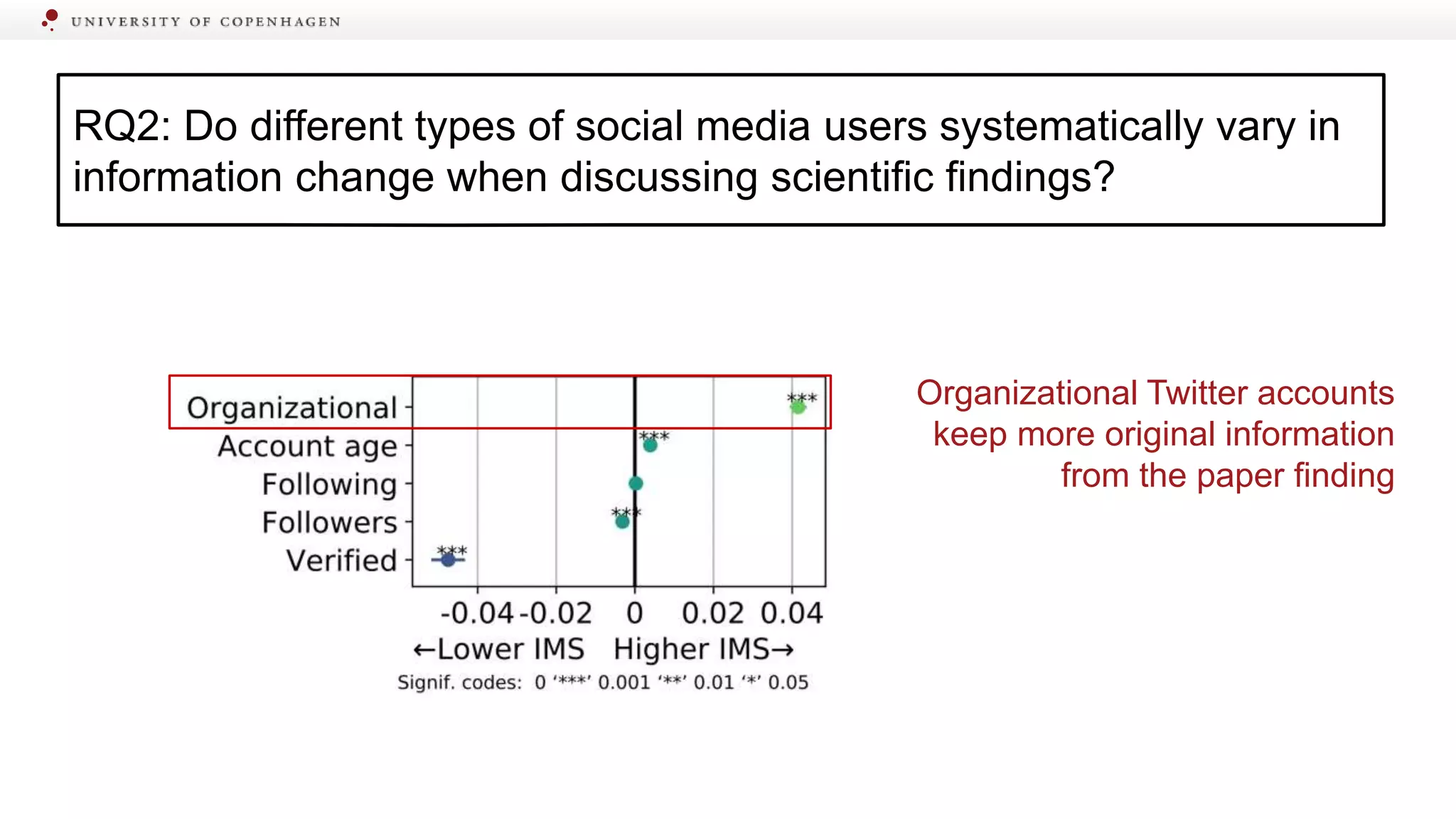 UNIVERSITY OF COPENHAGEN

RQ2: Do different types of social media users systematically vary in information change when discussing scientific findings?

Organizational
Account age
Following
Followers
Verified

***
***
***
***

-0.04 -0.02 0 0.02 0.04
←Lower IMS Higher IMS→
Signif. codes: 0 '***' 0.001 '**' 0.01 '*' 0.05

Organizational Twitter accounts keep more original information from the paper finding